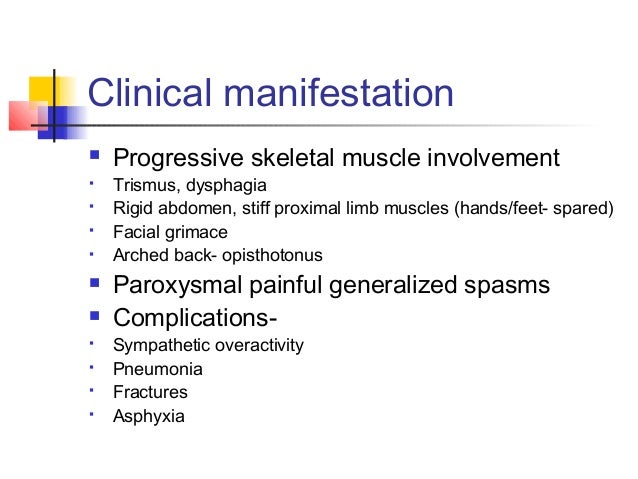 Clinical manifestation

- Progressive skeletal muscle involvement
  - Trismus, dysphagia
  - Rigid abdomen, stiff proximal limb muscles (hands/feet- spared)
  - Facial grimace
  - Arched back- opisthotonus
- Paroxysmal painful generalized spasms
- Complications-
  - Sympathetic overactivity
  - Pneumonia
  - Fractures
  - Asphyxia